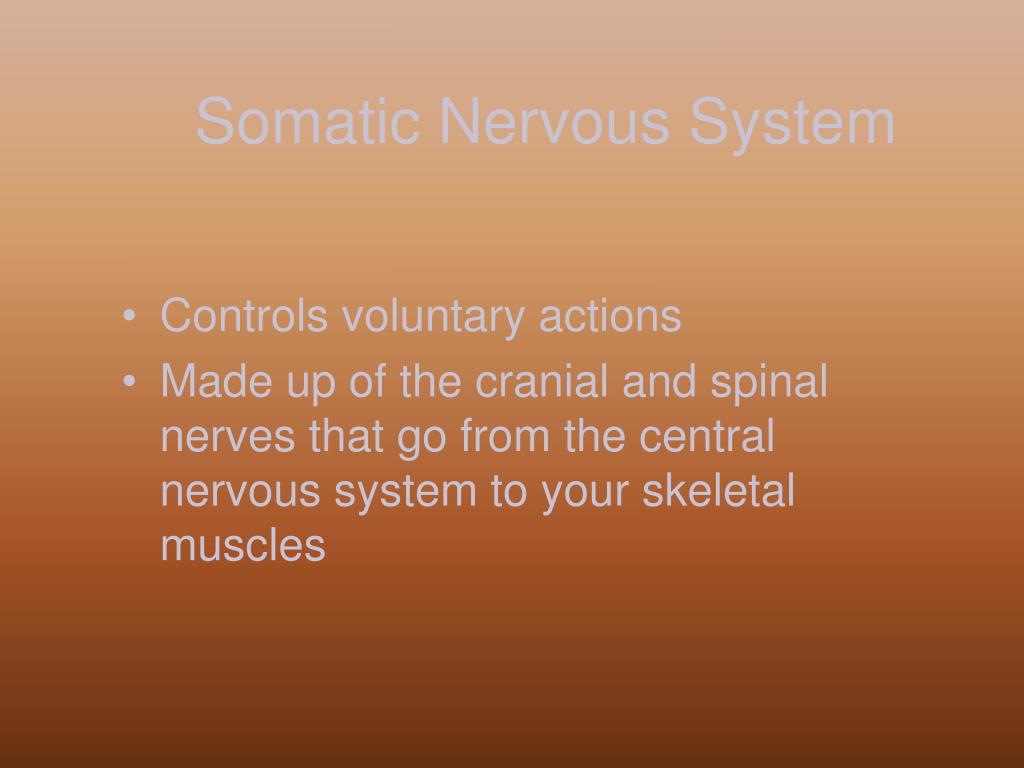 Somatic Nervous System

• Controls voluntary actions
• Made up of the cranial and spinal nerves that go from the central nervous system to your skeletal muscles